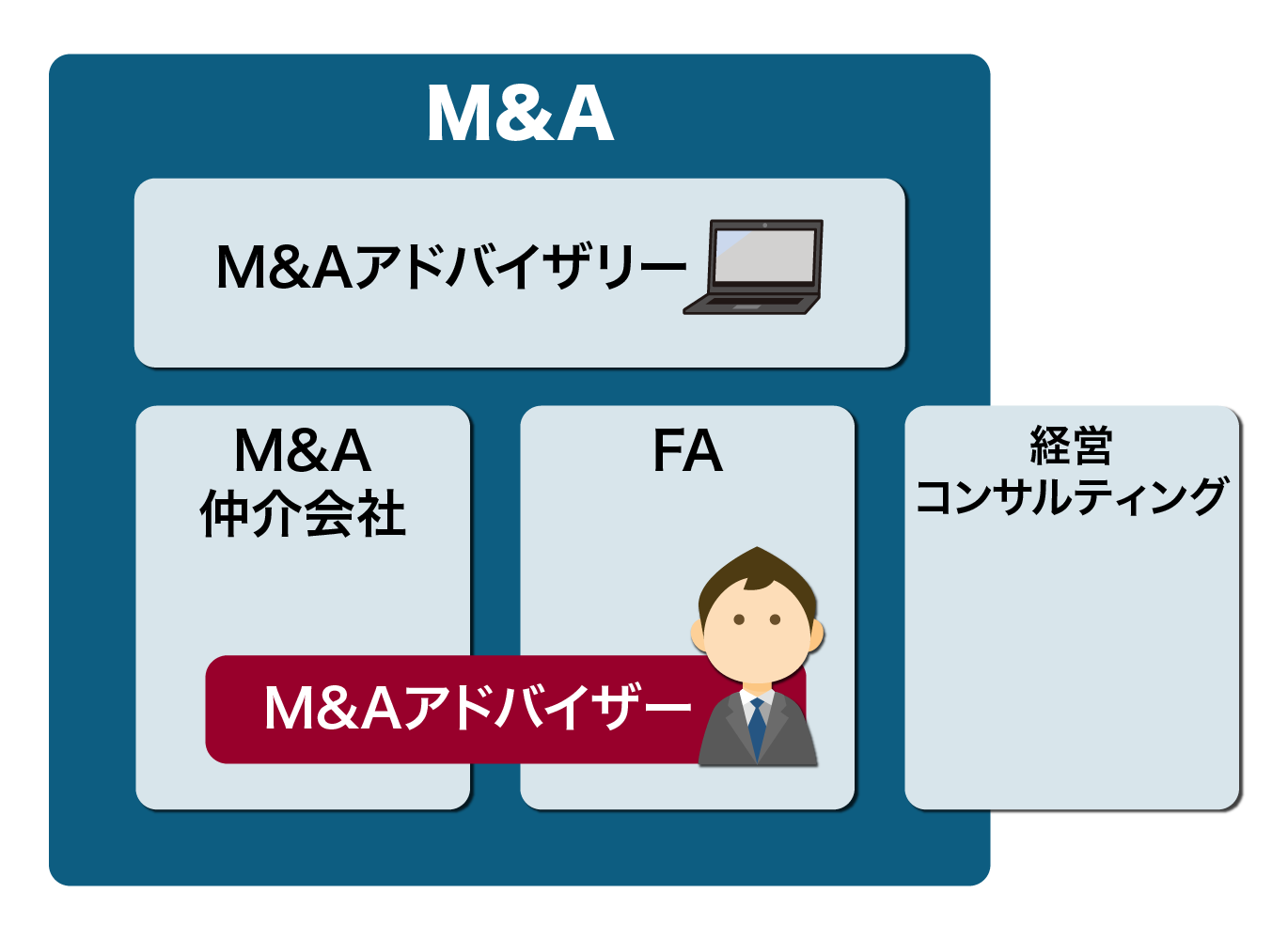 M&A

M&Aアドバイザリー

M&A
仲介会社

FA

経営
コンサルティング

M&Aアドバイザー